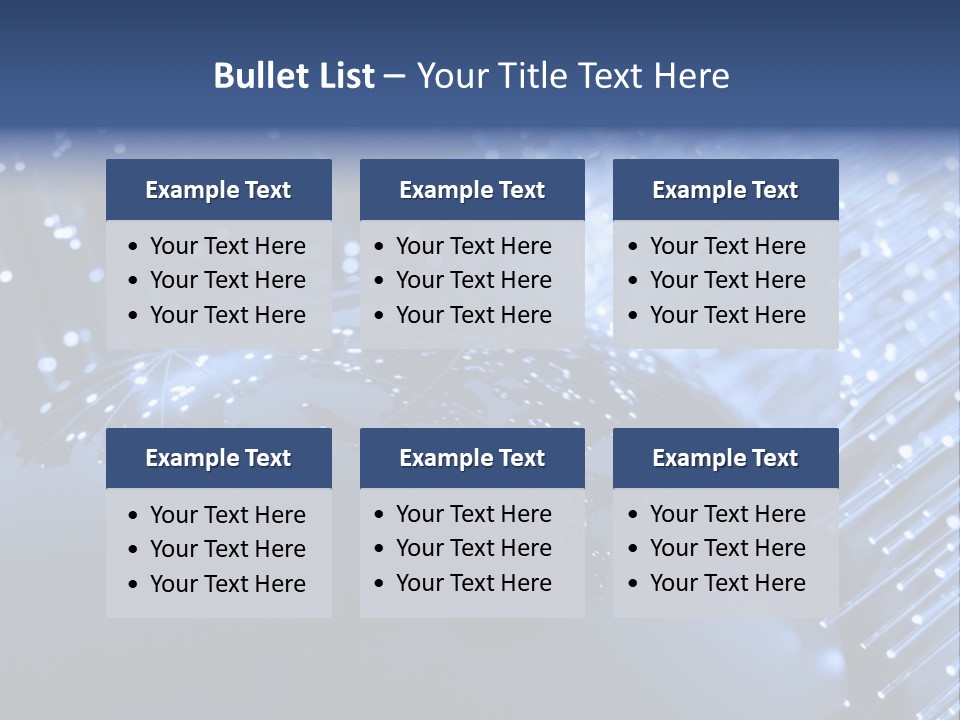 Bullet List – Your Title Text Here

Example Text
• Your Text Here
• Your Text Here
• Your Text Here

Example Text
• Your Text Here
• Your Text Here
• Your Text Here

Example Text
• Your Text Here
• Your Text Here
• Your Text Here

Example Text
• Your Text Here
• Your Text Here
• Your Text Here

Example Text
• Your Text Here
• Your Text Here
• Your Text Here

Example Text
• Your Text Here
• Your Text Here
• Your Text Here